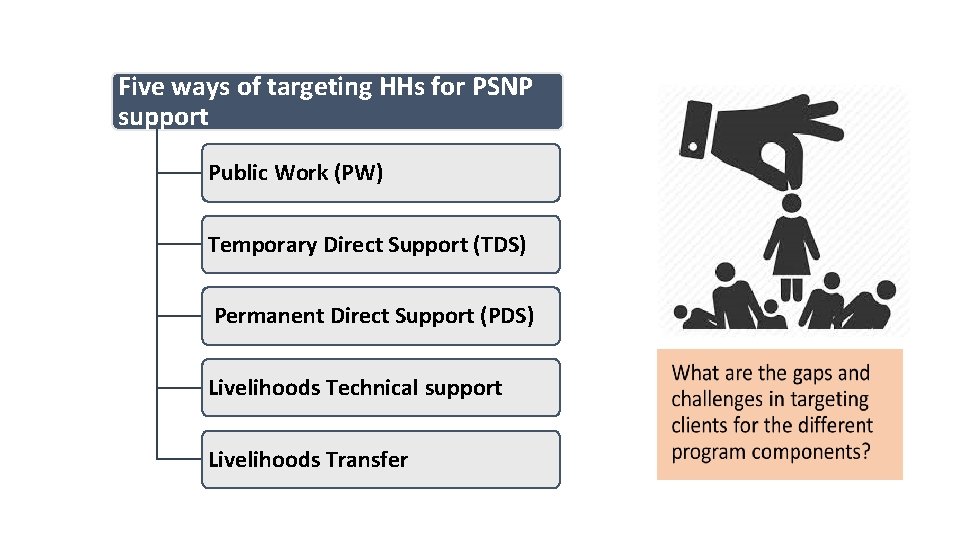 Five ways of targeting HHs for PSNP support

Public Work (PW)

Temporary Direct Support (TDS)

Permanent Direct Support (PDS)

Livelihoods Technical support

Livelihoods Transfer

What are the gaps and challenges in targeting clients for the different program components?